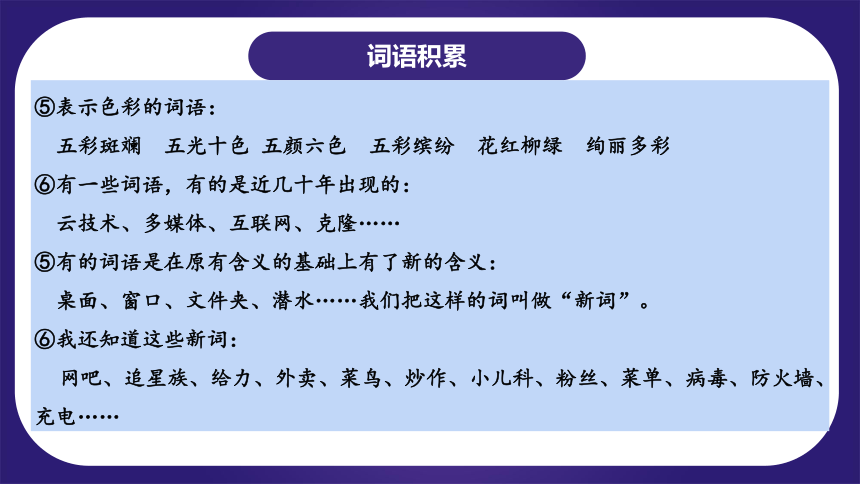 词语积累

⑤表示色彩的词语：

五彩斑斓　五光十色　五颜六色　五彩缤纷　花红柳绿　绚丽多彩

⑥有一些词语，有的是近几十年出现的：

云技术、多媒体、互联网、克隆……

⑤有的词语是在原有含义的基础上有了新的含义：

桌面、窗口、文件夹、潜水……我们把这样的词叫做“新词”。

⑥我还知道这些新词：

网吧、追星族、给力、外卖、菜鸟、炒作、小儿科、粉丝、菜单、病毒、防火墙、充电……